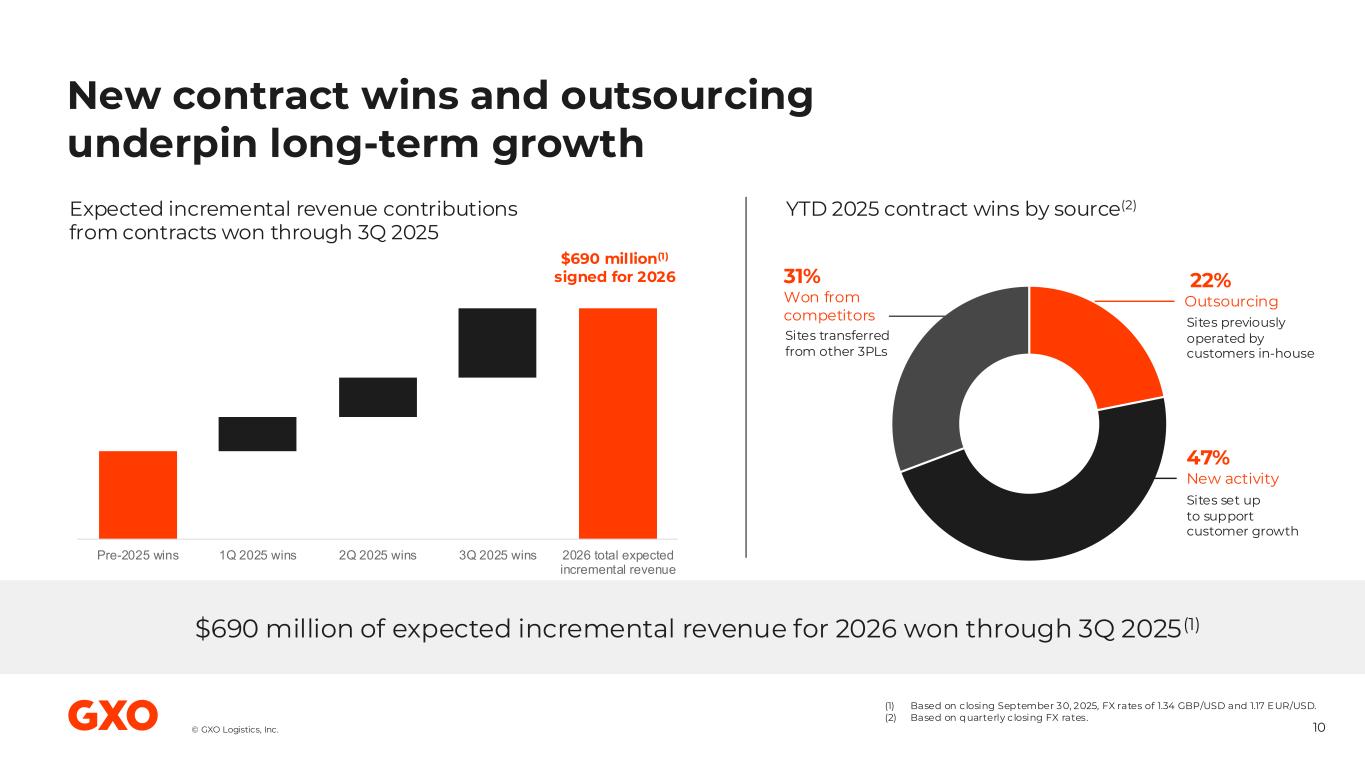 New contract wins and outsourcing underpin long-term growth

Expected incremental revenue contributions from contracts won through 3Q 2025

$690 million$^{(1)}$ signed for 2026

Pre-2025 wins
1Q 2025 wins
2Q 2025 wins
3Q 2025 wins
2026 total expected incremental revenue

YTD 2025 contract wins by source$^{(2)}$

31%
Won from competitors
Sites transferred from other 3PLs

22%
Outsourcing
Sites previously operated by customers in-house

47%
New activity
Sites set up to support customer growth

$690 million of expected incremental revenue for 2026 won through 3Q 2025$^{(1)}$

GXO
© GXO Logistics, Inc.

(1) Based on closing September 30, 2025, FX rates of 1.34 GBP/USD and 1.17 EUR/USD.
(2) Based on quarterly closing FX rates.

10